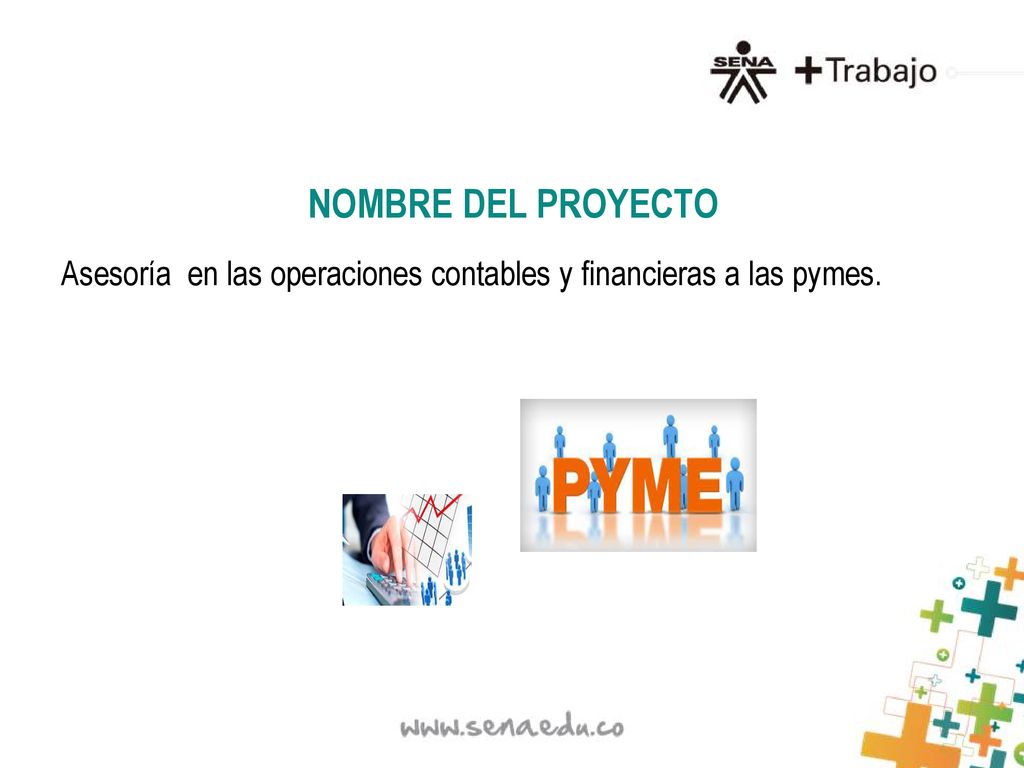 SENA +Trabajo

NOMBRE DEL PROYECTO

Asesoría en las operaciones contables y financieras a las pymes.

PYME

www.senaedu.co